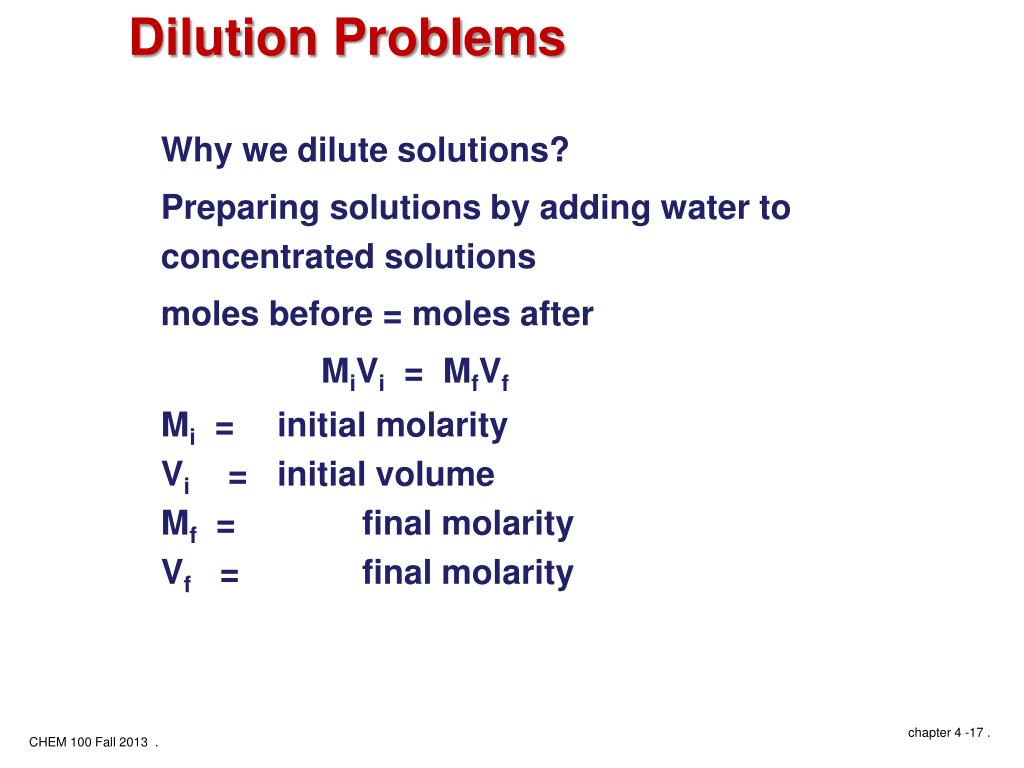 Dilution Problems

Why we dilute solutions?

Preparing solutions by adding water to concentrated solutions

moles before = moles after

$M_iV_i = M_fV_f$

$M_i$ = initial molarity

$V_i$ = initial volume

$M_f$ = final molarity

$V_f$ = final molarity

CHEM 100 Fall 2013 .

chapter 4 -17 .